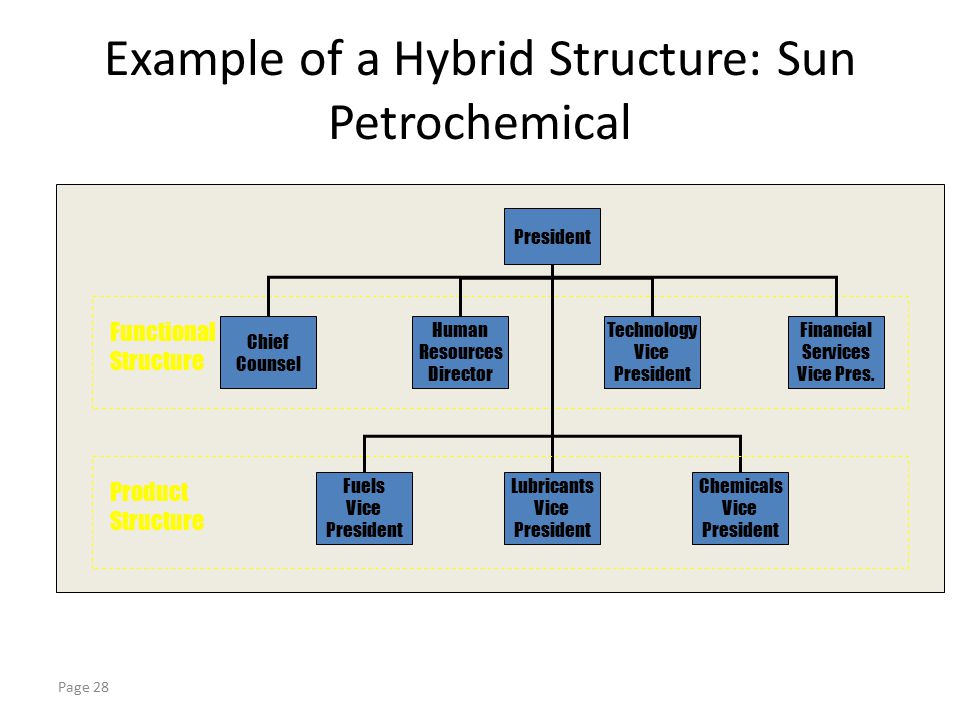 Example of a Hybrid Structure: Sun Petrochemical

President

Functional Structure

Chief Counsel

Human Resources Director

Technology Vice President

Financial Services Vice Pres.

Product Structure

Fuels Vice President

Lubricants Vice President

Chemicals Vice President

Page 28